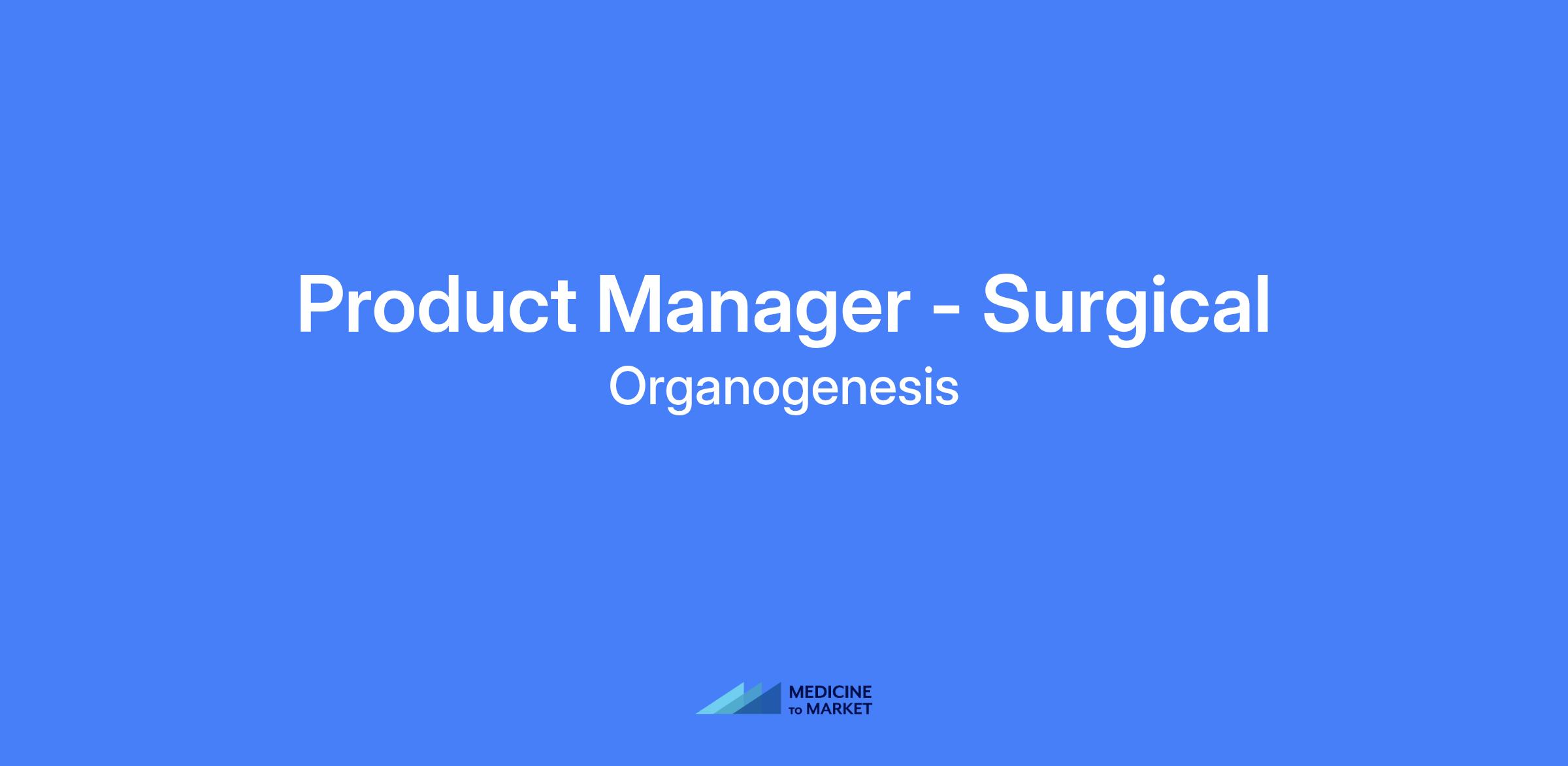 Product Manager - Surgical
Organogenesis

MEDICINE
TO MARKET